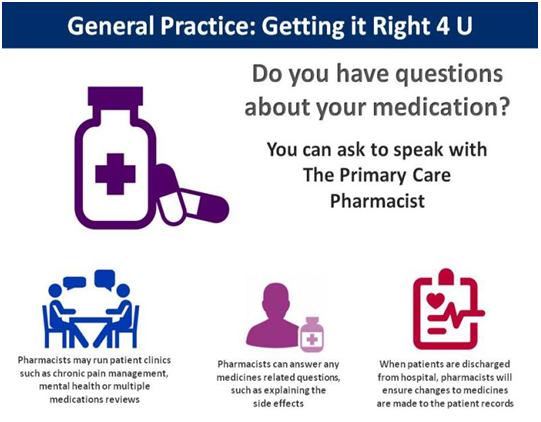 General Practice: Getting it Right 4 U

Do you have questions about your medication?

You can ask to speak with The Primary Care Pharmacist

Pharmacists may run patient clinics such as chronic pain management, mental health or multiple medications reviews

Pharmacists can answer any medicines related questions, such as explaining the side effects

When patients are discharged from hospital, pharmacists will ensure changes to medicines are made to the patient records